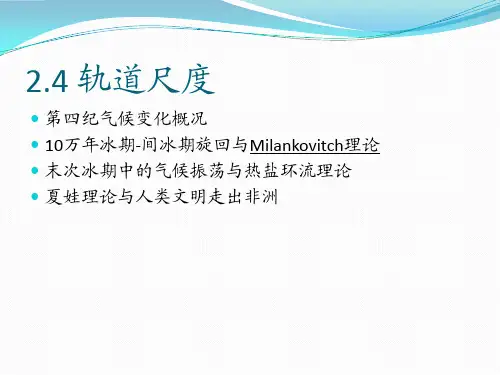 2.4 轨道尺度

- 第四纪气候变化概况
- 10万年冰期-间冰期旋回与Milankovitch理论
- 末次冰期中的气候振荡与热盐环流理论
- 夏娃理论与人类文明走出非洲